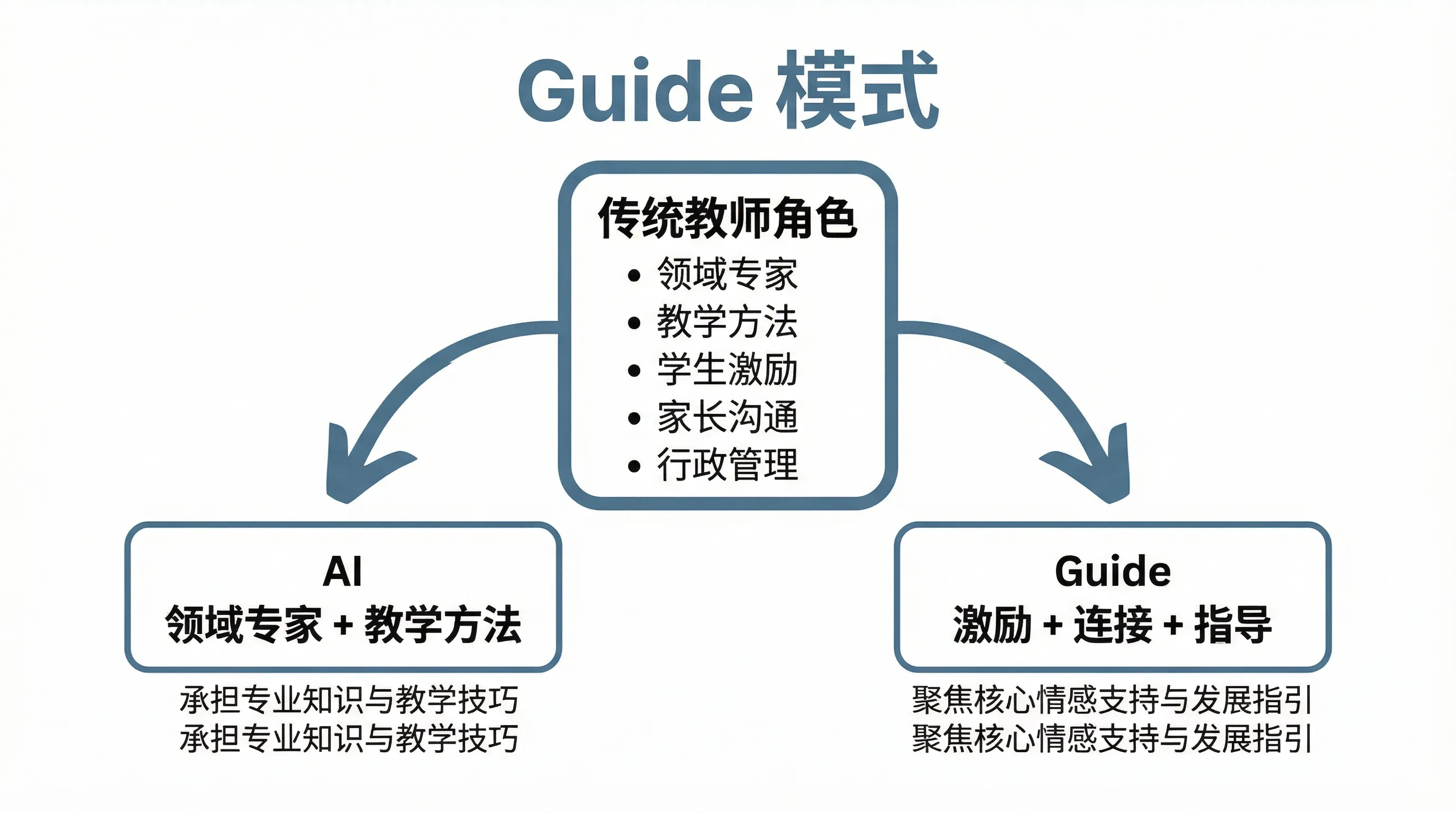 Guide 模式

传统教师角色
• 领域专家
• 教学方法
• 学生激励
• 家长沟通
• 行政管理

AI
领域专家 + 教学方法

承担专业知识与教学技巧
承担专业知识与教学技巧

Guide
激励 + 连接 + 指导

聚焦核心情感支持与发展指引
聚焦核心情感支持与发展指引